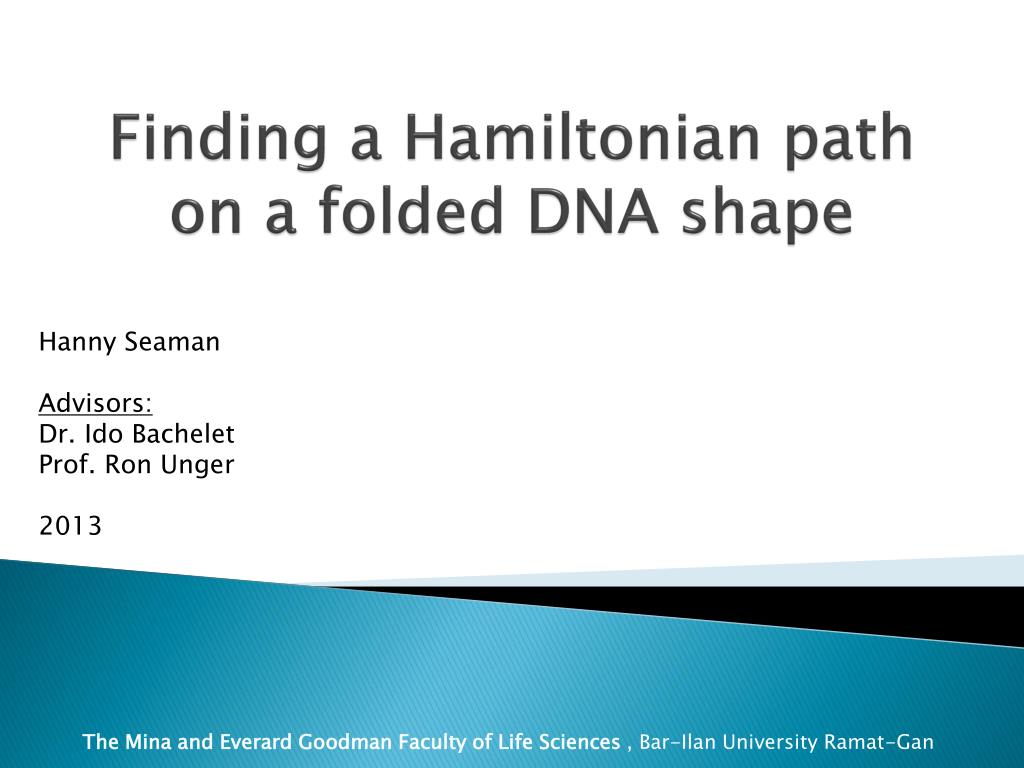 Finding a Hamiltonian path on a folded DNA shape

Hanny Seaman

Advisors:
Dr. Ido Bachelet
Prof. Ron Unger

2013

The Mina and Everard Goodman Faculty of Life Sciences , Bar-Ilan University Ramat-Gan